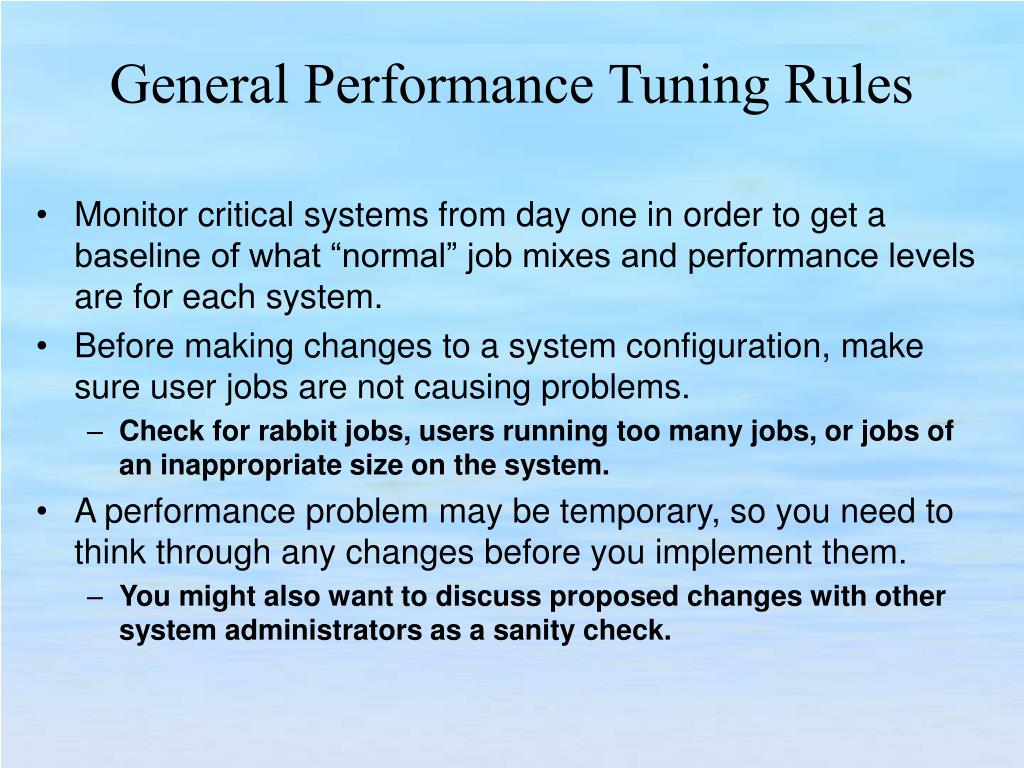 General Performance Tuning Rules

• Monitor critical systems from day one in order to get a baseline of what “normal” job mixes and performance levels are for each system.
• Before making changes to a system configuration, make sure user jobs are not causing problems.
– Check for rabbit jobs, users running too many jobs, or jobs of an inappropriate size on the system.
• A performance problem may be temporary, so you need to think through any changes before you implement them.
– You might also want to discuss proposed changes with other system administrators as a sanity check.